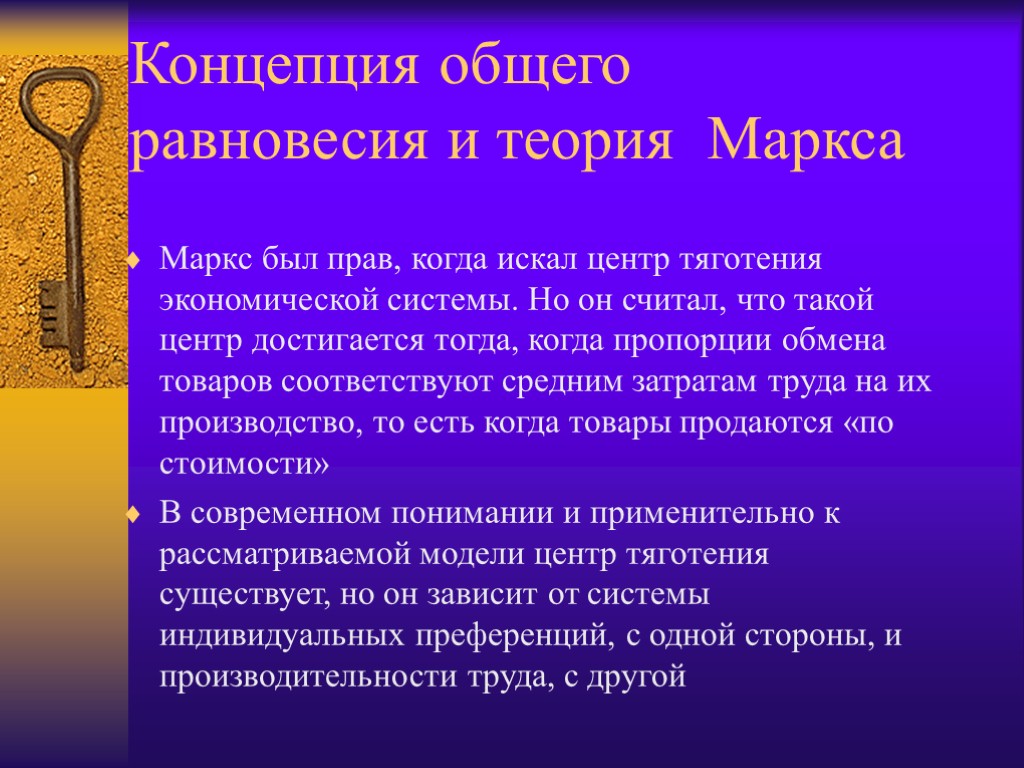 Концепция общего равновесия и теория Маркса

Маркс был прав, когда искал центр тяготения экономической системы. Но он считал, что такой центр достигается тогда, когда пропорции обмена товаров соответствуют средним затратам труда на их производство, то есть когда товары продаются «по стоимости»

В современном понимании и применительно к рассматриваемой модели центр тяготения существует, но он зависит от системы индивидуальных преференций, с одной стороны, и производительности труда, с другой